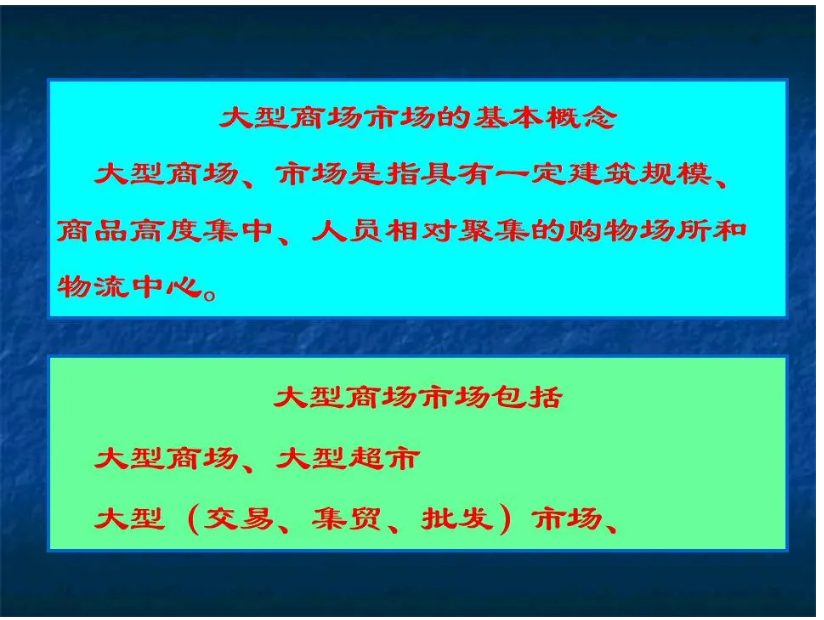 大型商场市场的基本概念

大型商场、市场是指具有一定建筑规模、商品高度集中、人员相对聚集的购物场所和物流中心。

大型商场市场包括

大型商场、大型超市

大型（交易、集贸、批发）市场、